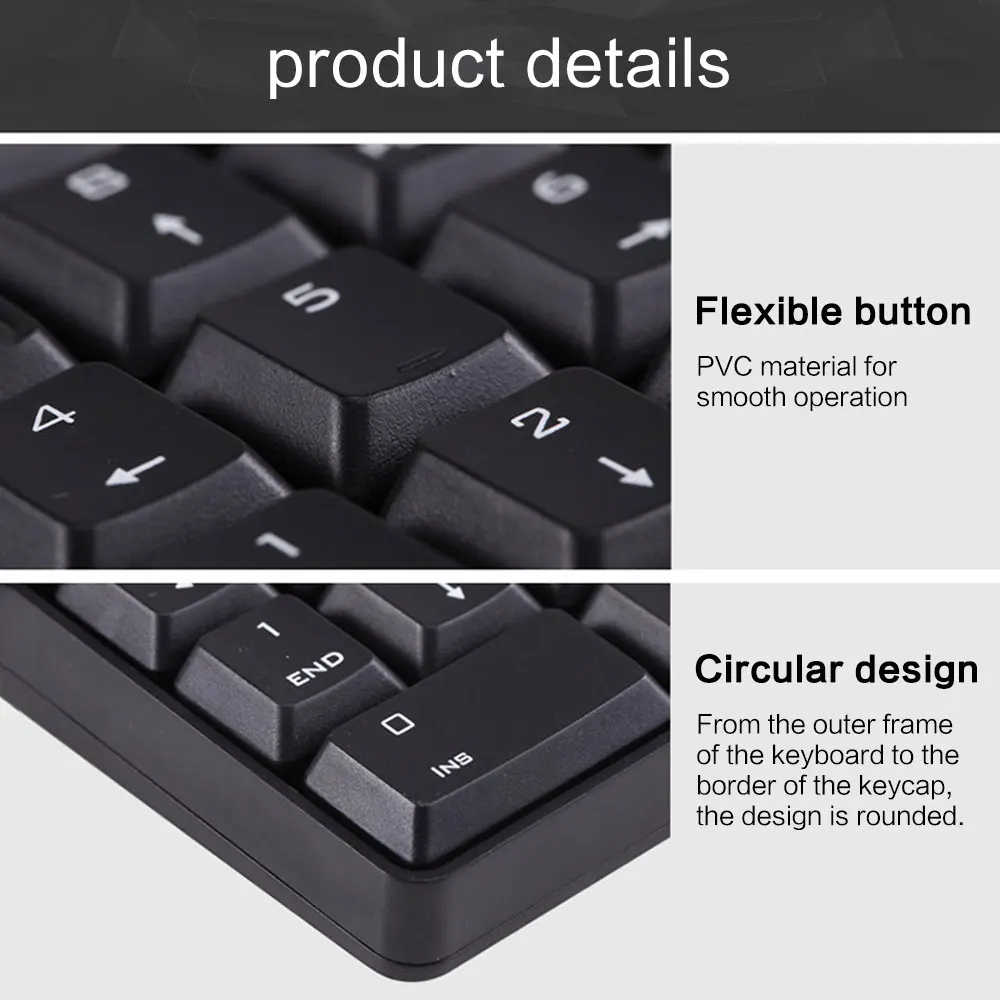 product details

8

6

5

4

2

1

Flexible button

PVC material for smooth operation

1

END

0

INS

Circular design

From the outer frame of the keyboard to the border of the keycap, the design is rounded.